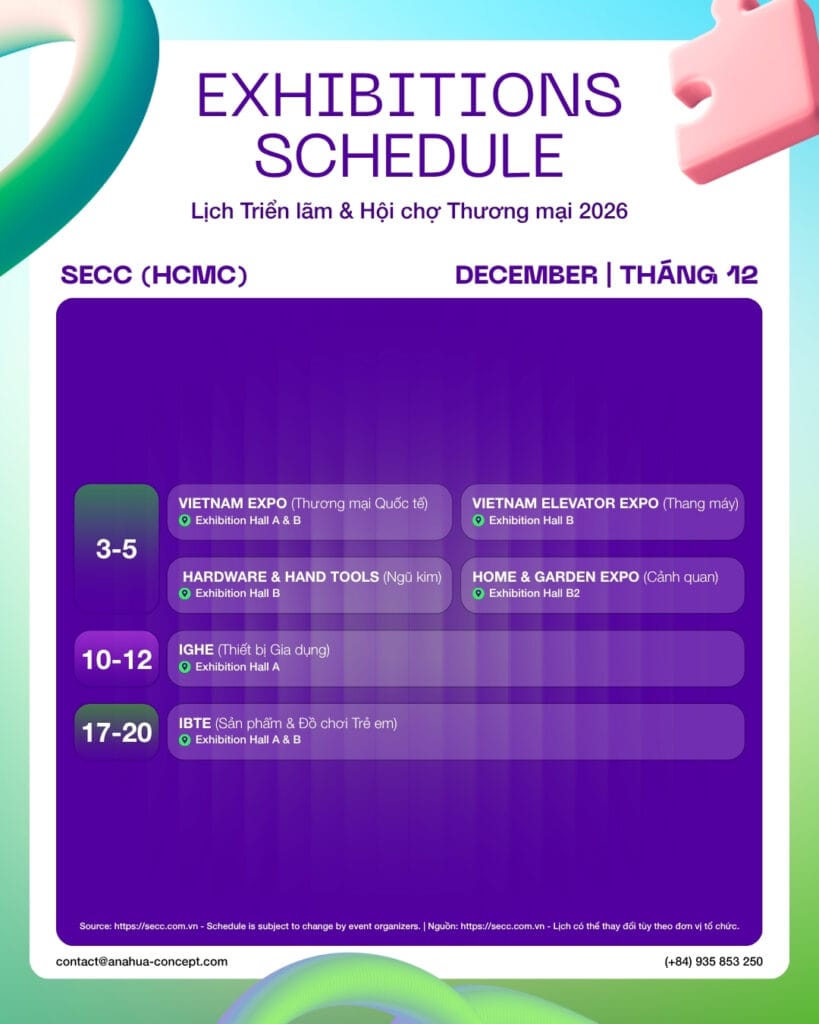 EXHIBITIONS SCHEDULE

Lịch Triển lãm & Hội chợ Thương mại 2026

SECC (HCMC)

DECEMBER | THÁNG 12

3-5

VIETNAM EXPO (Thương mại Quốc tế)
Exhibition Hall A & B

VIETNAM ELEVATOR EXPO (Thang máy)
Exhibition Hall B

HARDWARE & HAND TOOLS (Ngũ kim)
Exhibition Hall B

HOME & GARDEN EXPO (Cảnh quan)
Exhibition Hall B2

10-12

IGHE (Thiết bị Gia dụng)
Exhibition Hall A

17-20

IBTE (Sản phẩm & Đồ chơi Trẻ em)
Exhibition Hall A & B

Source: https://secc.com.vn - Schedule is subject to change by event organizers. | Nguồn: https://secc.com.vn - Lịch có thể thay đổi tùy theo đơn vị tổ chức.

contact@anahua-concept.com

(+84) 935 853 250